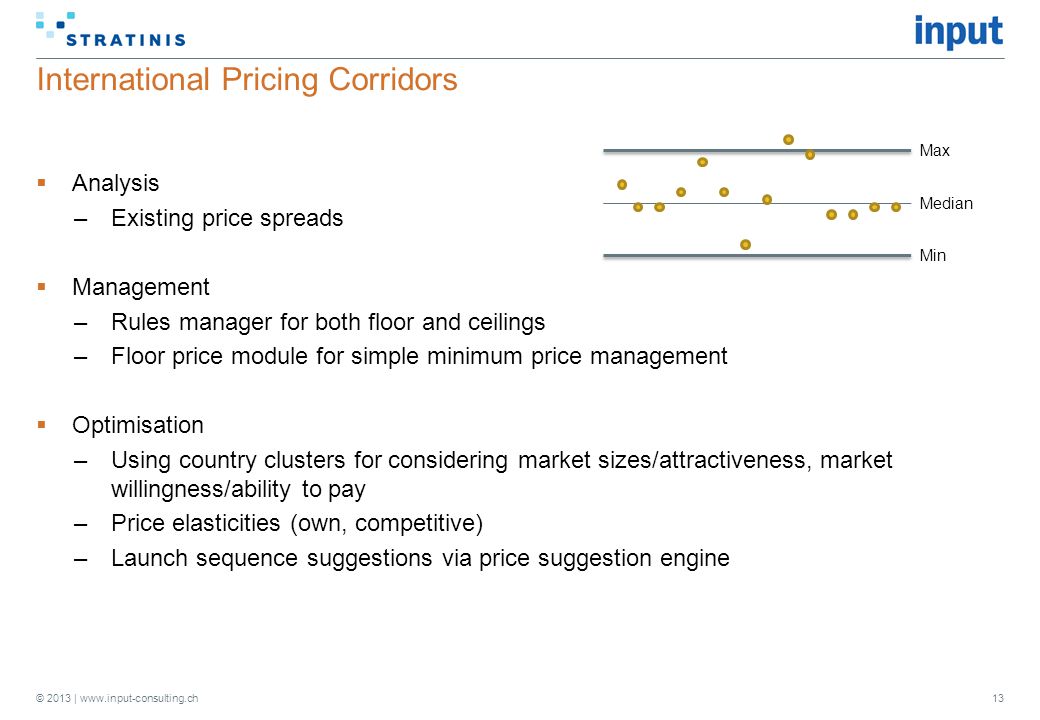 STRATINIS

input

International Pricing Corridors

Max

Median

Min

▪ Analysis
– Existing price spreads

▪ Management
– Rules manager for both floor and ceilings
– Floor price module for simple minimum price management

▪ Optimisation
– Using country clusters for considering market sizes/attractiveness, market willingness/ability to pay
– Price elasticities (own, competitive)
– Launch sequence suggestions via price suggestion engine

© 2013 | www.input-consulting.ch

13